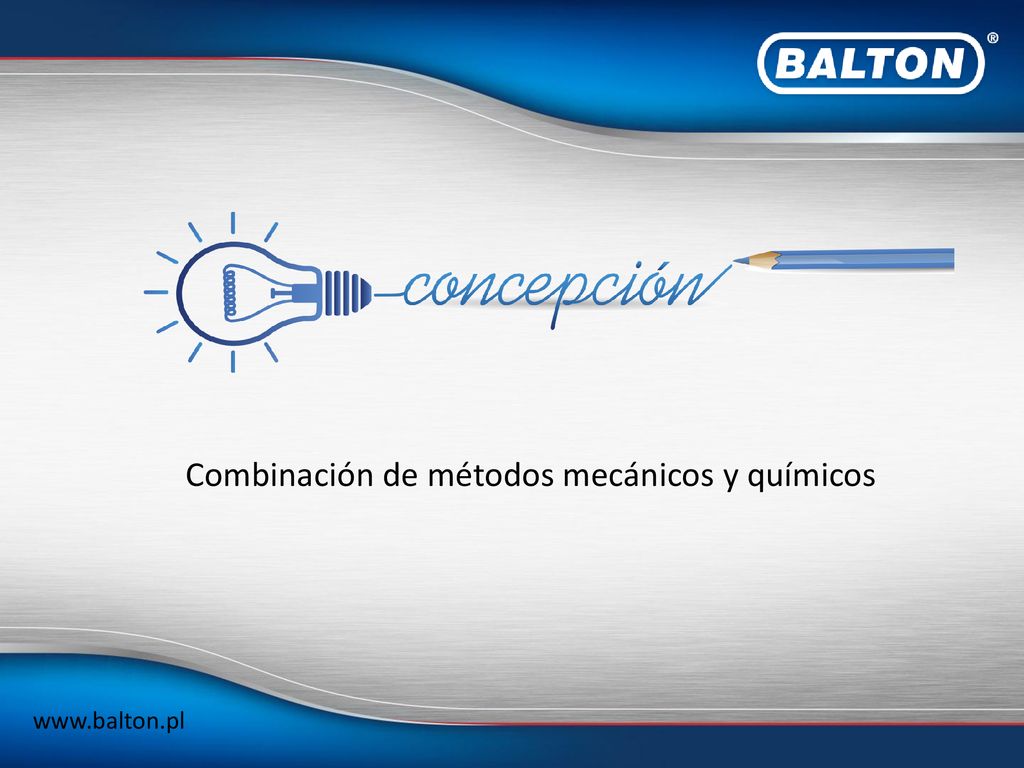 BALTON®

concepción

Combinación de métodos mecánicos y químicos

www.balton.pl